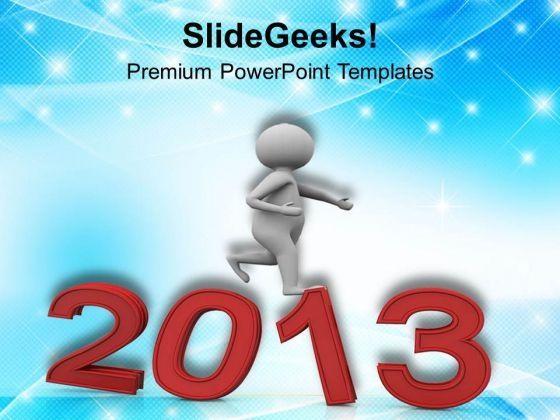 SlideGeeks!
Premium PowerPoint Templates

2013